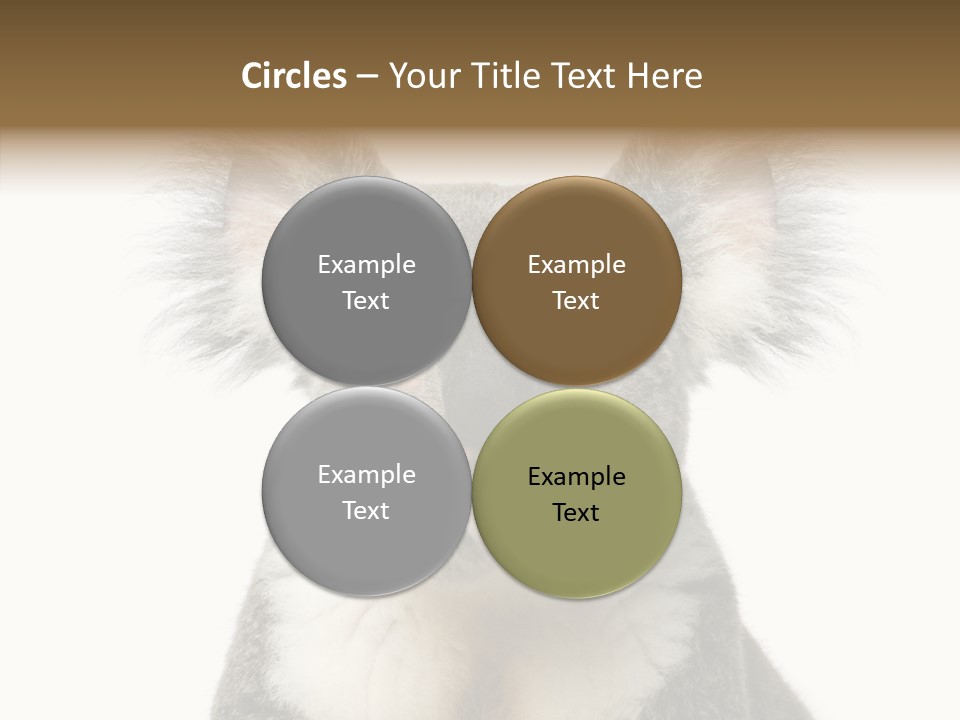 Circles – Your Title Text Here

Example Text

Example Text

Example Text

Example Text